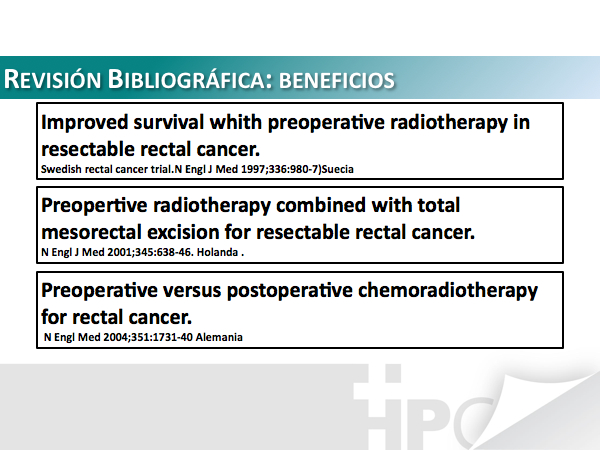 REVISIÓN BIBLIOGRÁFICA: BENEFICIOS

Improved survival whith preoperative radiotherapy in resectable rectal cancer.
Swedish rectal cancer trial.N Engl J Med 1997;336:980-7)Suecia

Preopertive radiotherapy combined with total mesorectal excision for resectable rectal cancer.
N Engl J Med 2001;345:638-46. Holanda .

Preoperative versus postoperative chemoradiotherapy for rectal cancer.
N Engl Med 2004;351:1731-40 Alemania

HPC